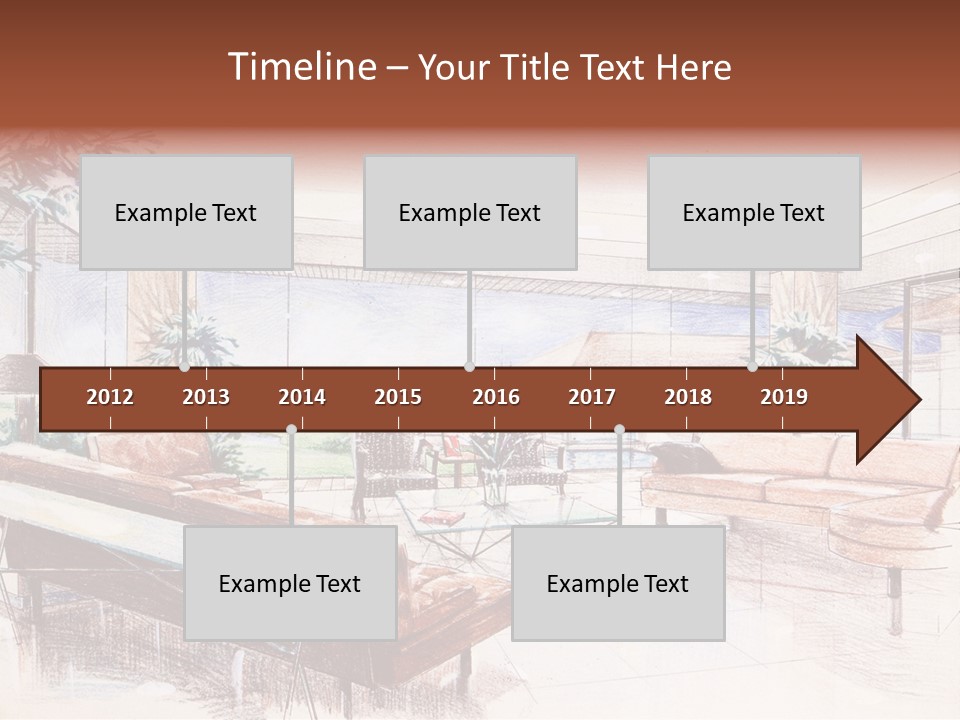 Timeline – Your Title Text Here

Example Text

Example Text

Example Text

2012 2013 2014 2015 2016 2017 2018 2019

Example Text

Example Text